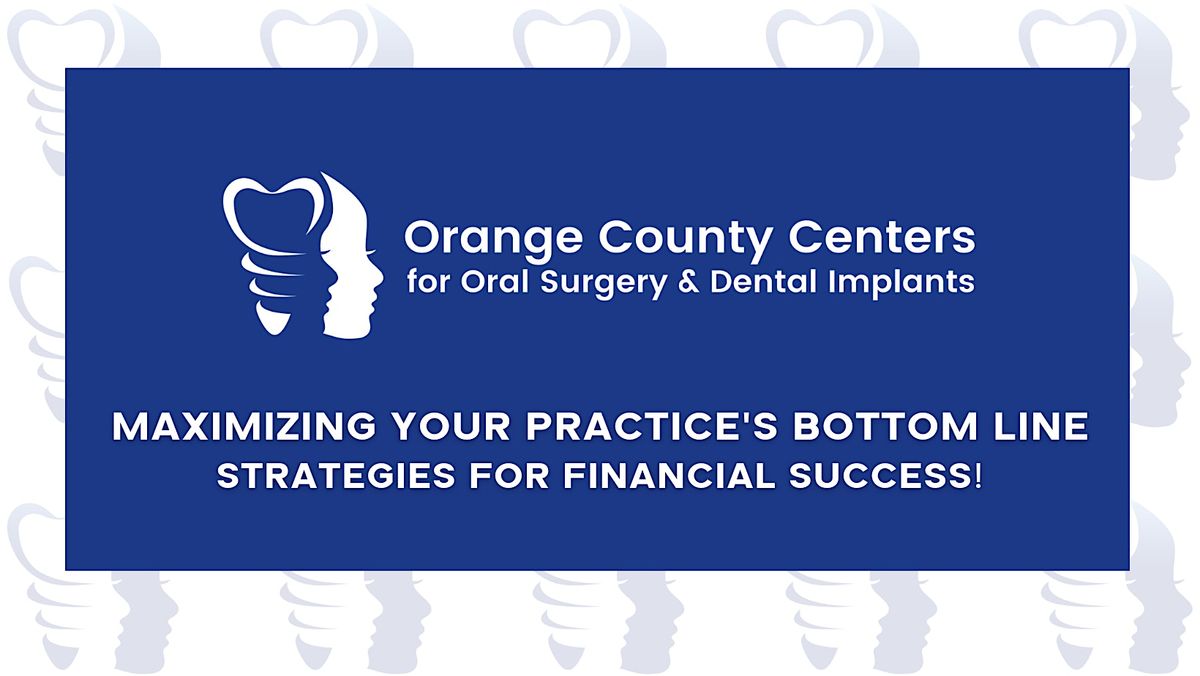 Orange County Centers
for Oral Surgery & Dental Implants

MAXIMIZING YOUR PRACTICE'S BOTTOM LINE
STRATEGIES FOR FINANCIAL SUCCESS!